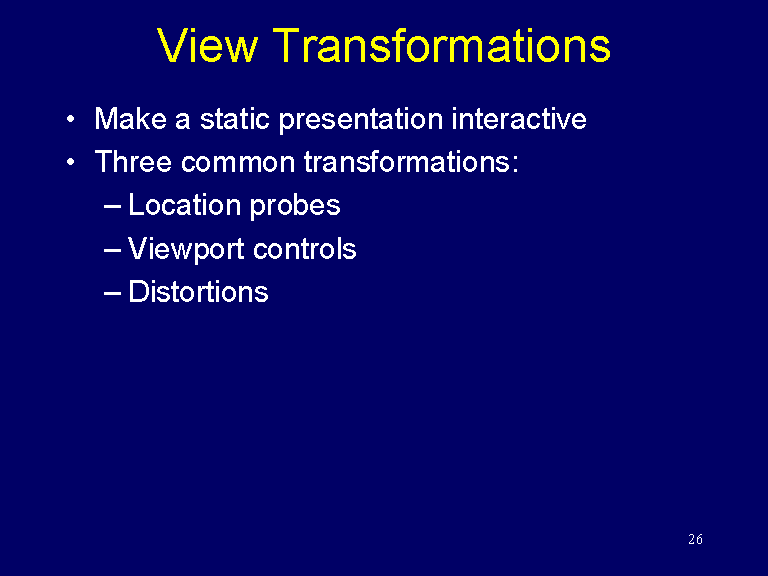 View Transformations

• Make a static presentation interactive
• Three common transformations:
– Location probes
– Viewport controls
– Distortions

26